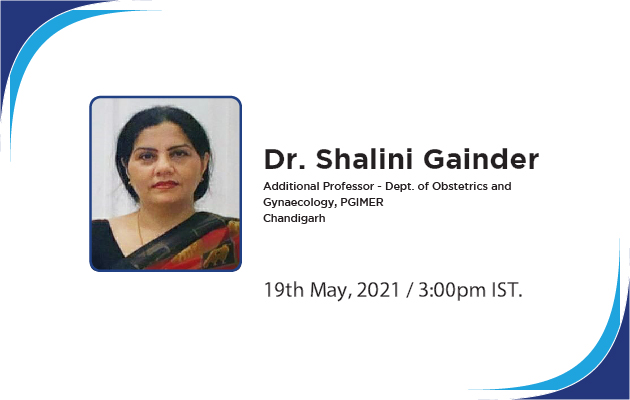 Dr. Shalini Gainder

Additional Professor - Dept. of Obstetrics and Gynaecology, PGIMER
Chandigarh

19th May, 2021 / 3:00pm IST.